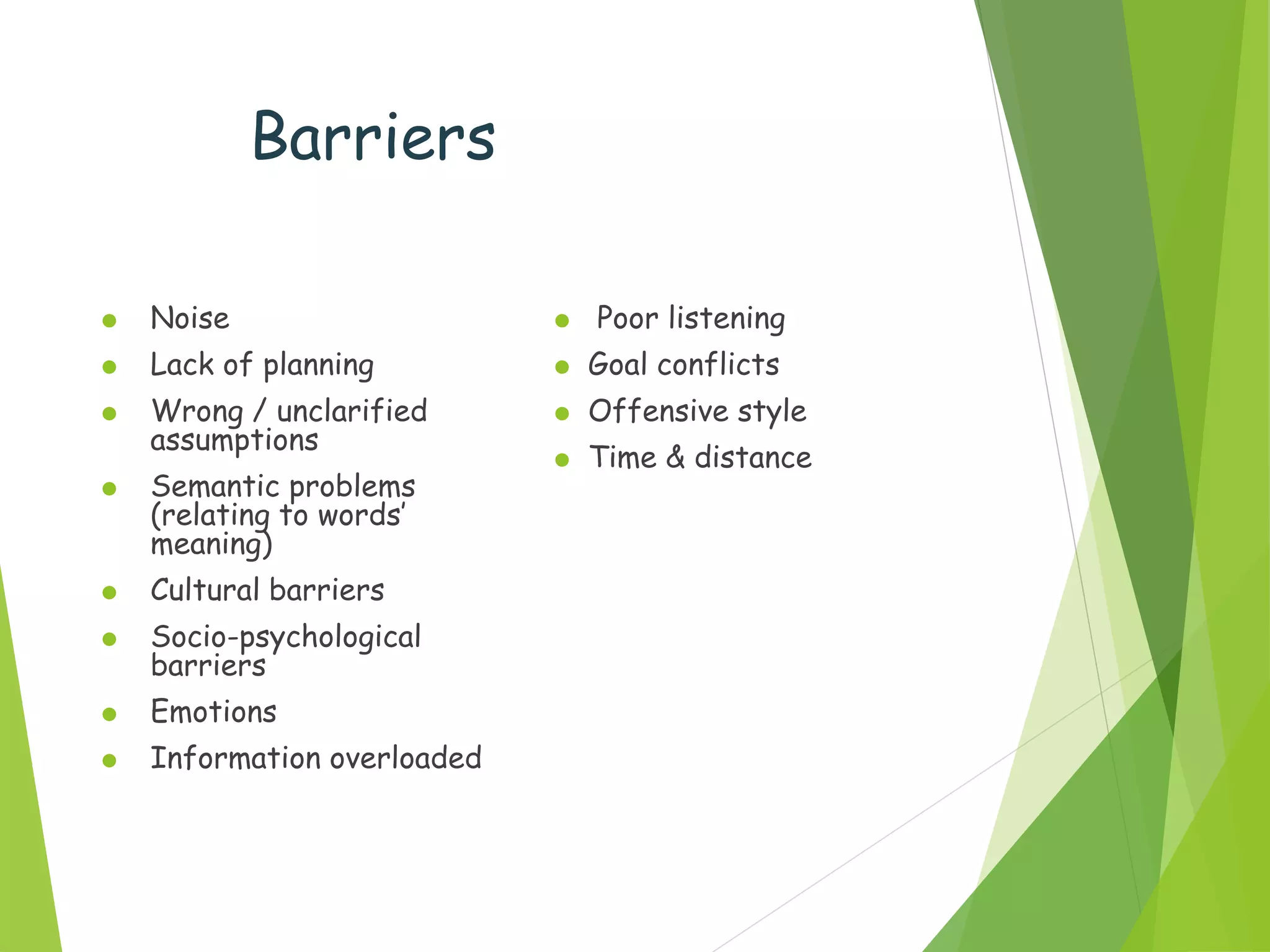 Barriers

- Noise
- Lack of planning
- Wrong / unclarified assumptions
- Semantic problems (relating to words' meaning)
- Cultural barriers
- Socio-psychological barriers
- Emotions
- Information overloaded

- Poor listening
- Goal conflicts
- Offensive style
- Time & distance